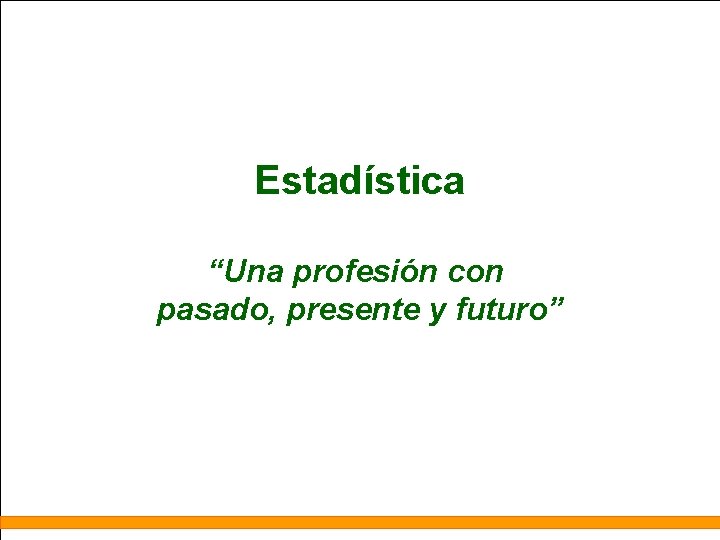 Estadística

“Una profesión con pasado, presente y futuro”